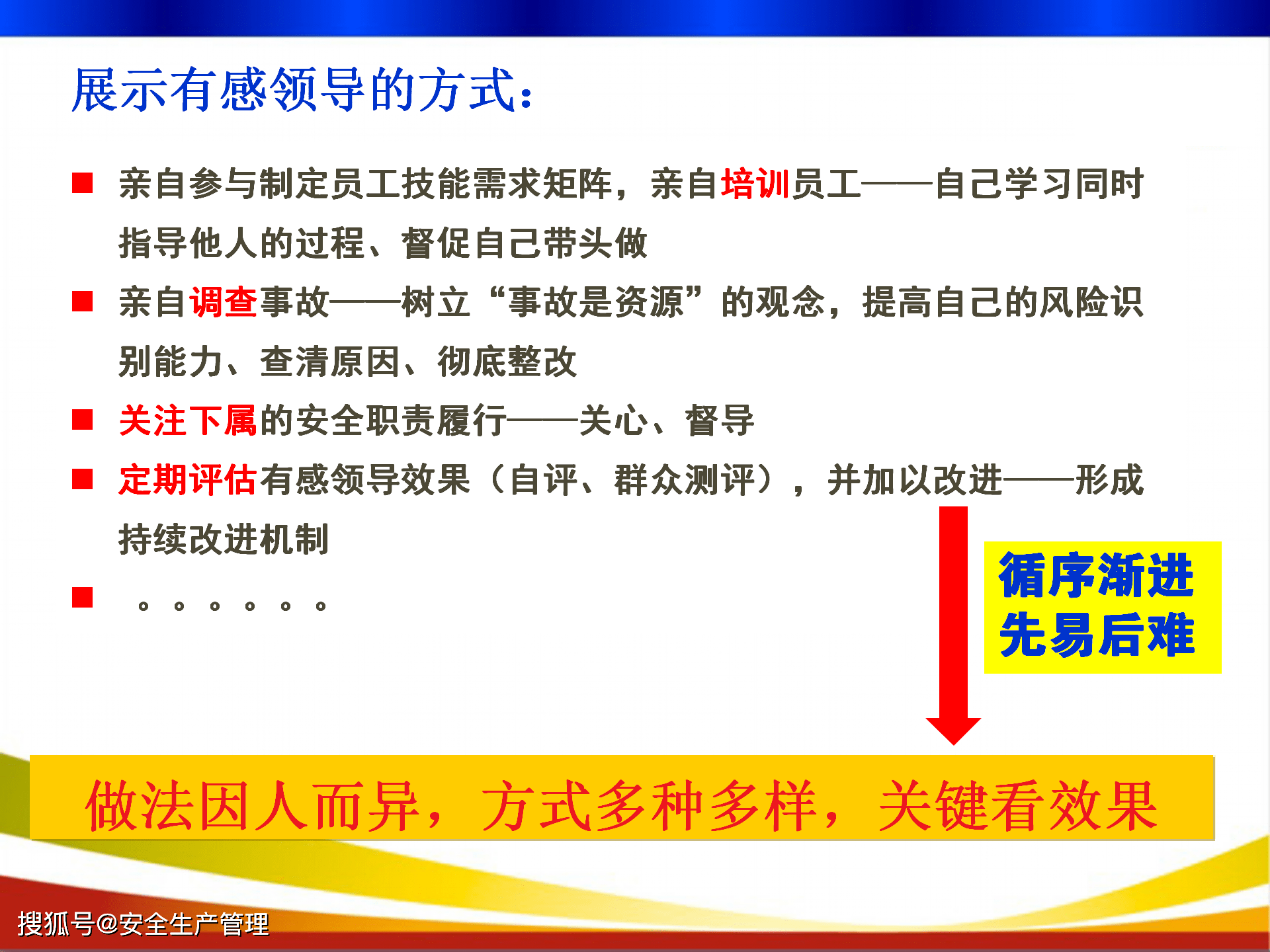 展示有感领导的方式：

■ 亲自参与制定员工技能需求矩阵，亲自培训员工——自己学习同时指导他人的过程、督促自己带头做

■ 亲自调查事故——树立“事故是资源”的观念，提高自己的风险识别能力、查清原因、彻底整改

■ 关注下属的安全职责履行——关心、督导

■ 定期评估有感领导效果（自评、群众测评），并加以改进——形成持续改进机制

■ 。。。。。。

循序渐进
先易后难

做法因人而异，方式多种多样，关键看效果

搜狐号@安全生产管理